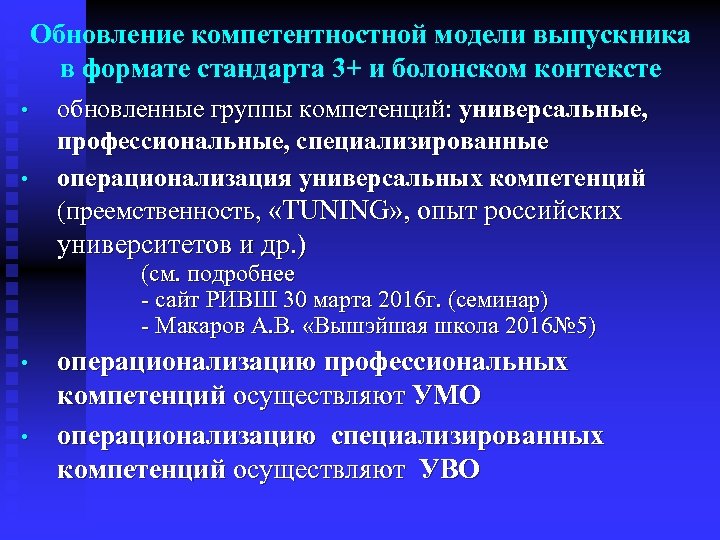 Обновление компетентностной модели выпускника в формате стандарта 3+ и болонском контексте

• обновленные группы компетенций: универсальные, профессиональные, специализированные

• операционализация универсальных компетенций (преемственность, «TUNING», опыт российских университетов и др.)

(см. подробнее
- сайт РИВШ 30 марта 2016г. (семинар)
- Макаров А.В. «Вышэйшая школа 2016№5)

• операционализацию профессиональных компетенций осуществляют УМО

• операционализацию специализированных компетенций осуществляют УВО